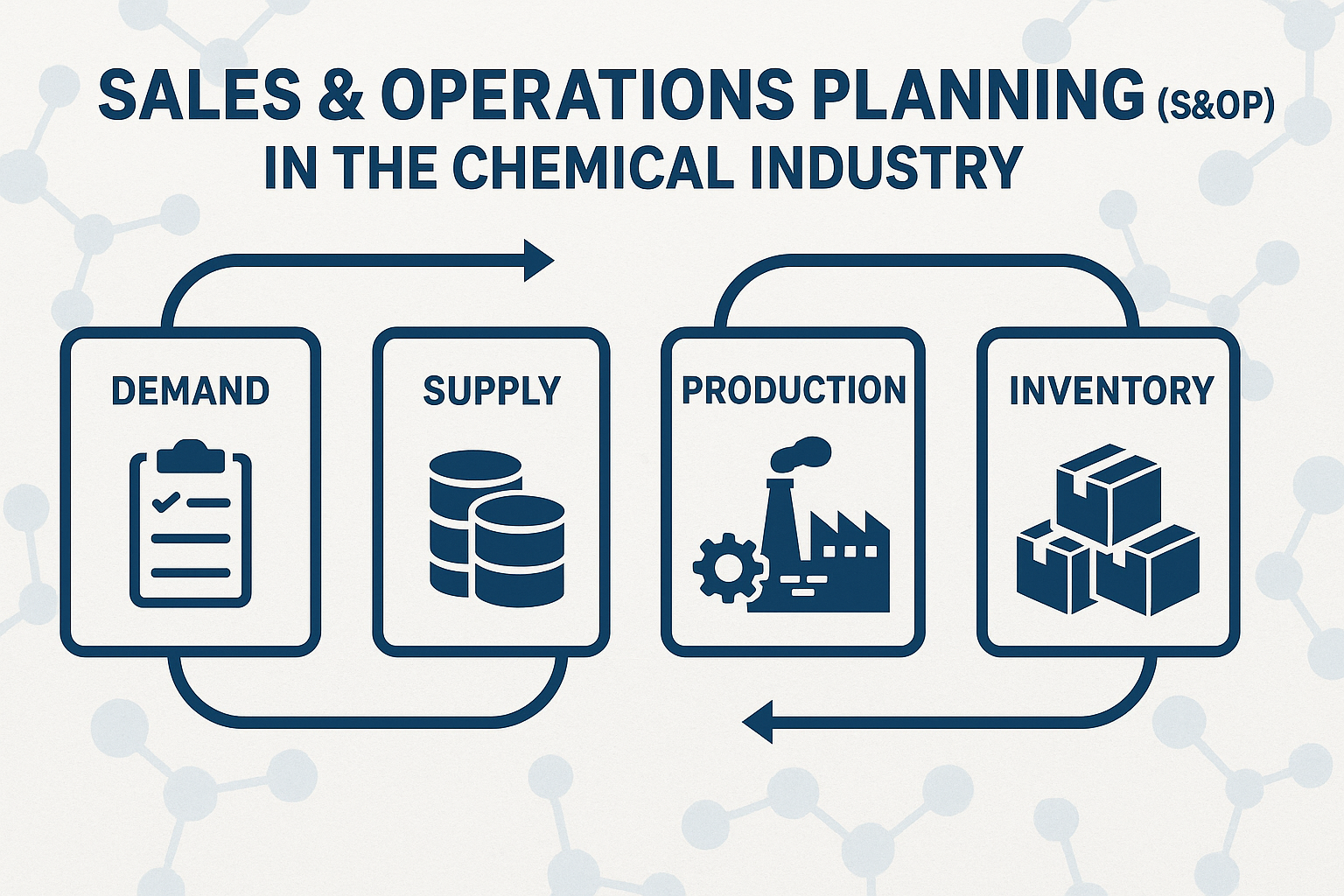 SALES & OPERATIONS PLANNING (S&OP)
IN THE CHEMICAL INDUSTRY

DEMAND

SUPPLY

PRODUCTION

INVENTORY